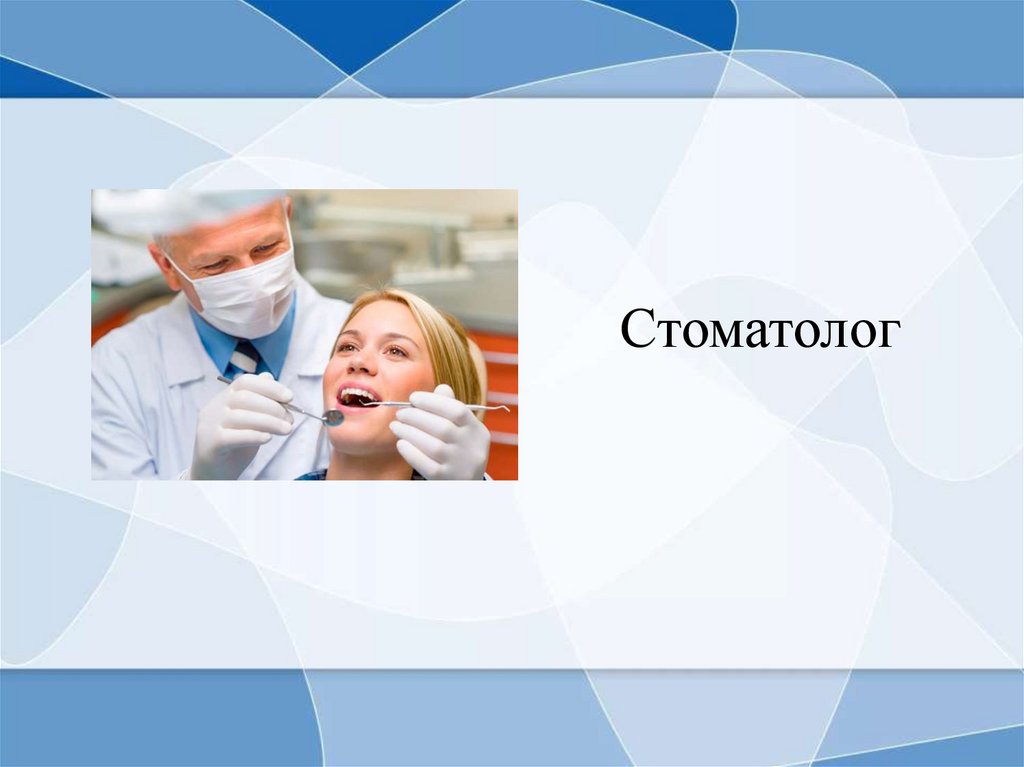 Стоматолог